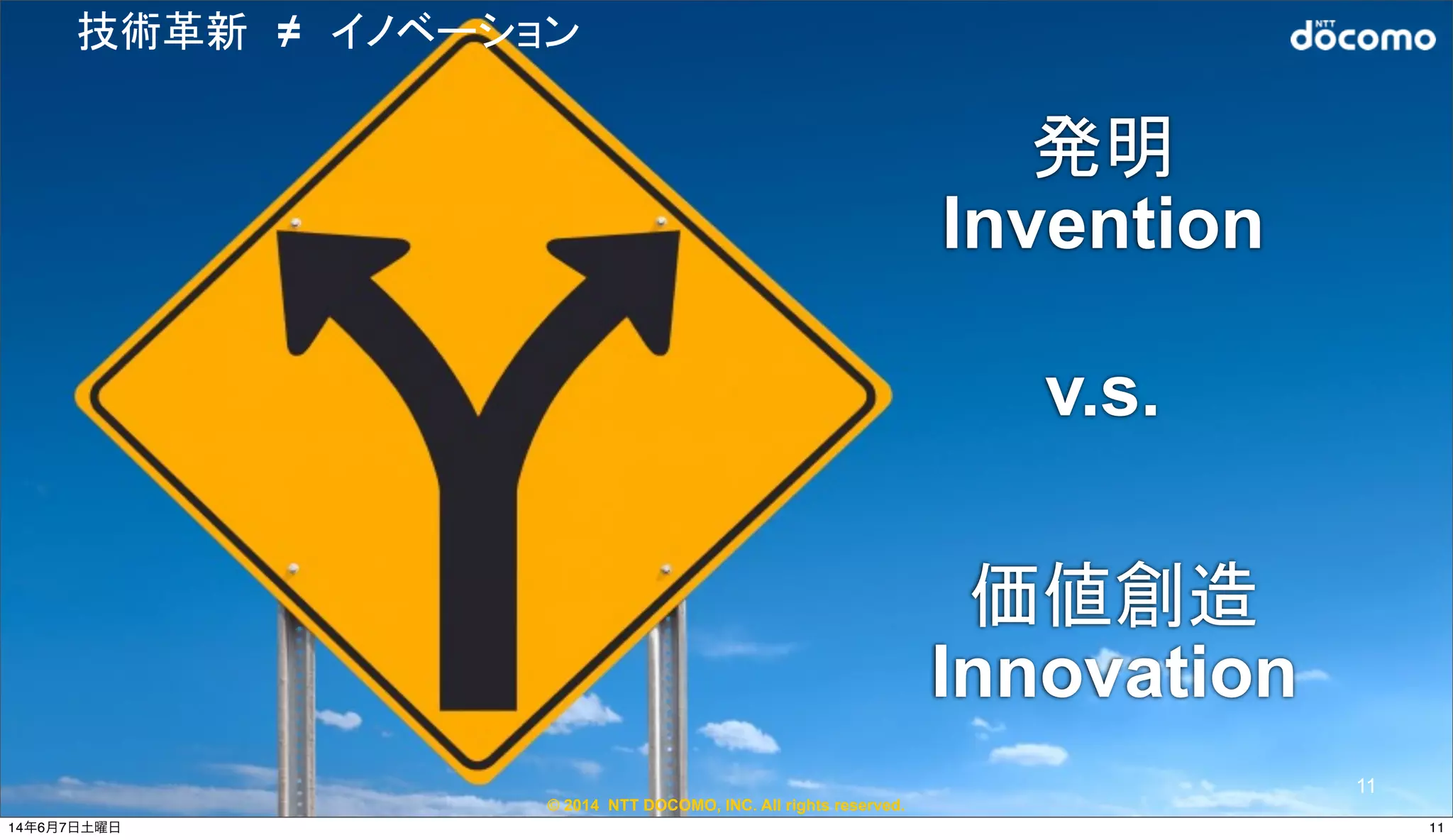 技術革新 ≠ イノベーション

NTT docomo

発明
Invention

v.s.

価値創造
Innovation

11

© 2014 NTT DOCOMO, INC. All rights reserved.

14年6月7日土曜日

11